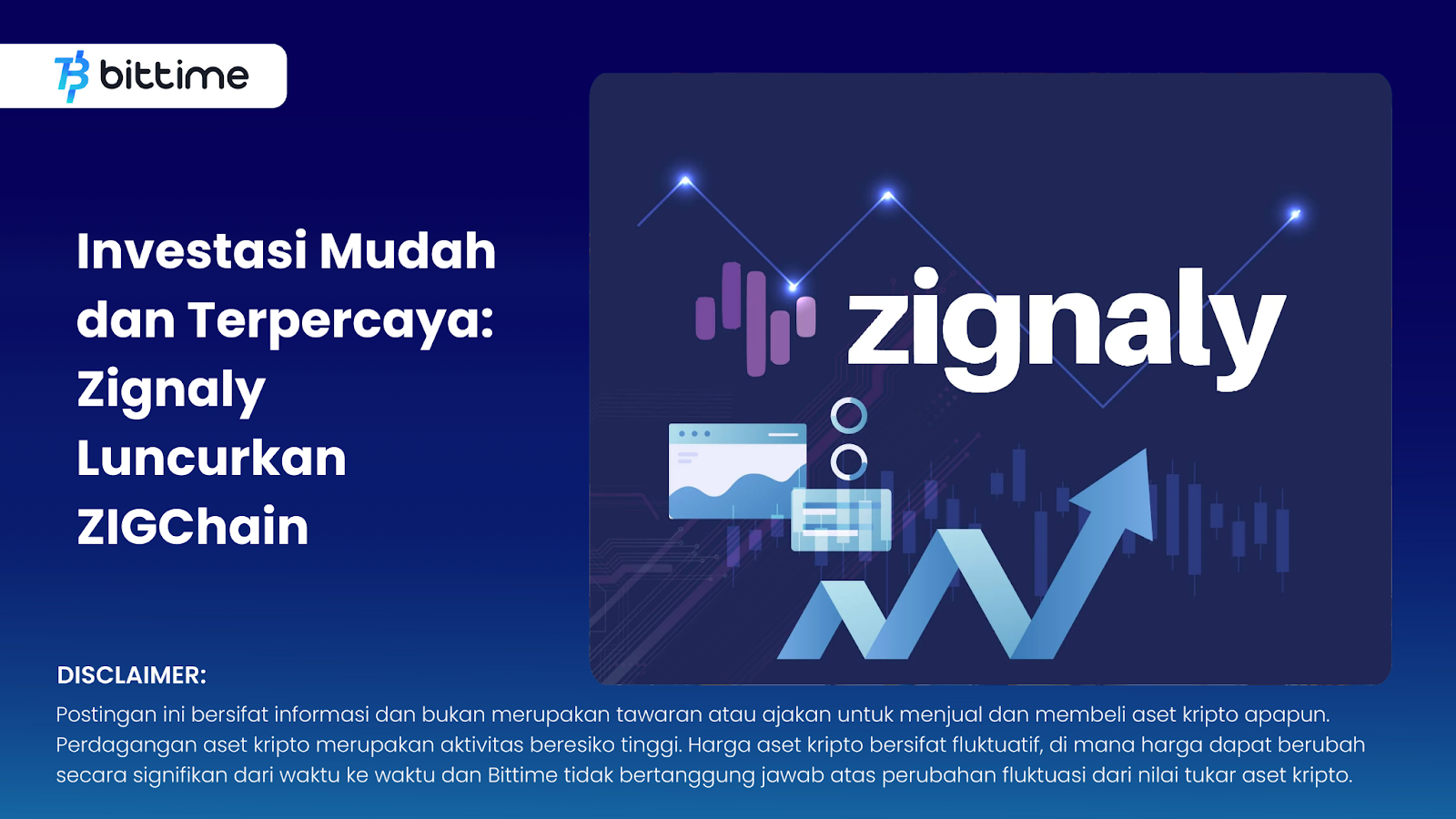 bittime

Investasi Mudah dan Terpercaya: Zignaly Luncurkan ZIGChain

zignaly

DISCLAIMER:
Postingan ini bersifat informasi dan bukan merupakan tawaran atau ajakan untuk menjual dan membeli aset kripto apapun. Perdagangan aset kripto merupakan aktivitas beresiko tinggi. Harga aset kripto bersifat fluktuatif, di mana harga dapat berubah secara signifikan dari waktu ke waktu dan Bittime tidak bertanggung jawab atas perubahan fluktuasi dari nilai tukar aset kripto.